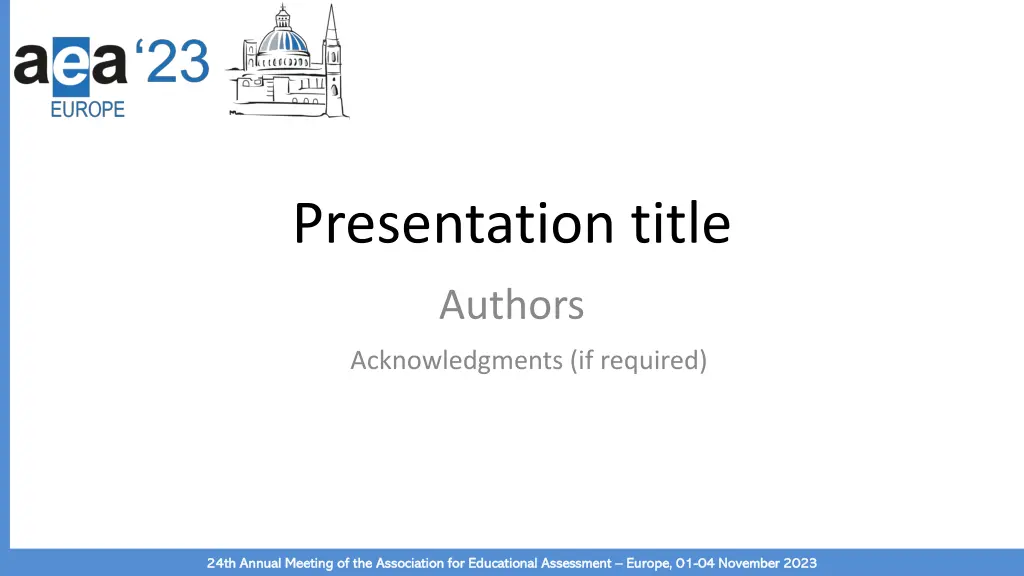 aea '23
EUROPE

Presentation title

Authors

Acknowledgments (if required)

24th Annual Meeting of the Association for Educational Assessment – Europe, 01-04 November 2023